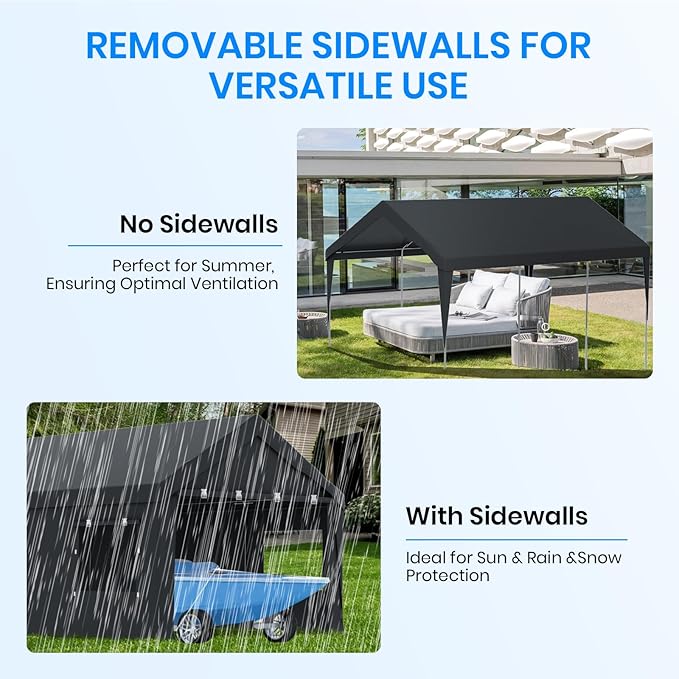 REMOVABLE SIDEWALLS FOR VERSATILE USE

No Sidewalls

Perfect for Summer, Ensuring Optimal Ventilation

With Sidewalls

Ideal for Sun & Rain &Snow Protection